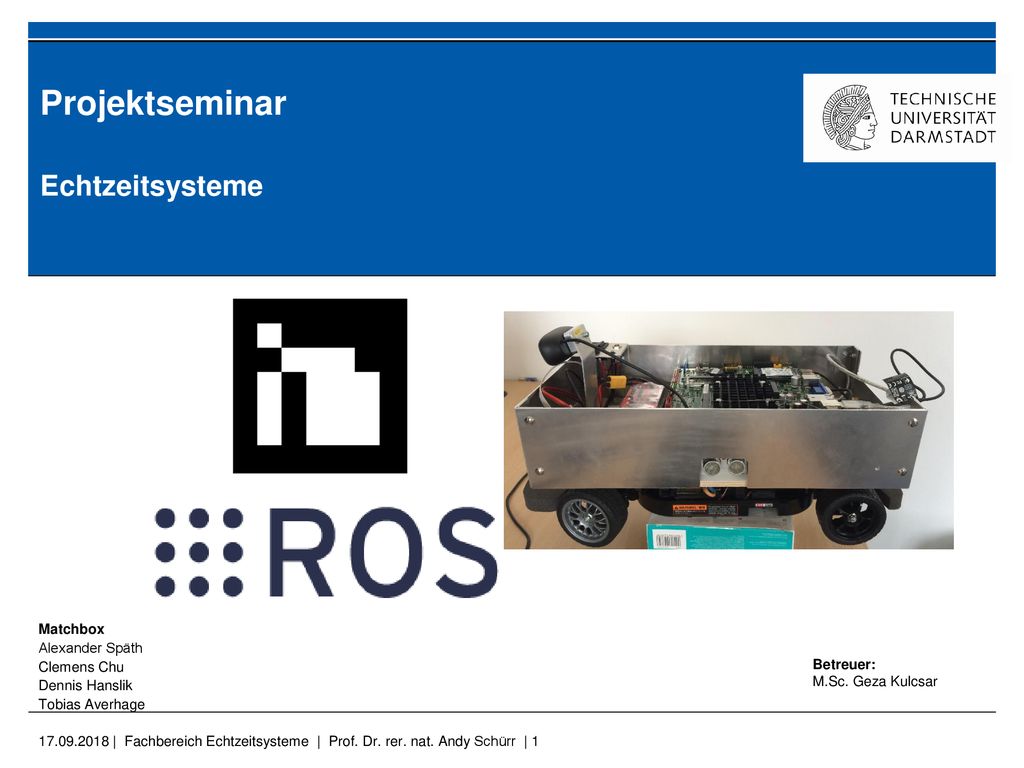 Projektseminar

Echtzeitsysteme

TECHNISCHE UNIVERSITÄT DARMSTADT

ROS

Matchbox
Alexander Späth
Clemens Chu
Dennis Hanslik
Tobias Averhage

Betreuer:
M.Sc. Geza Kulcsar

17.09.2018 | Fachbereich Echtzeitsysteme | Prof. Dr. rer. nat. Andy Schürr | 1